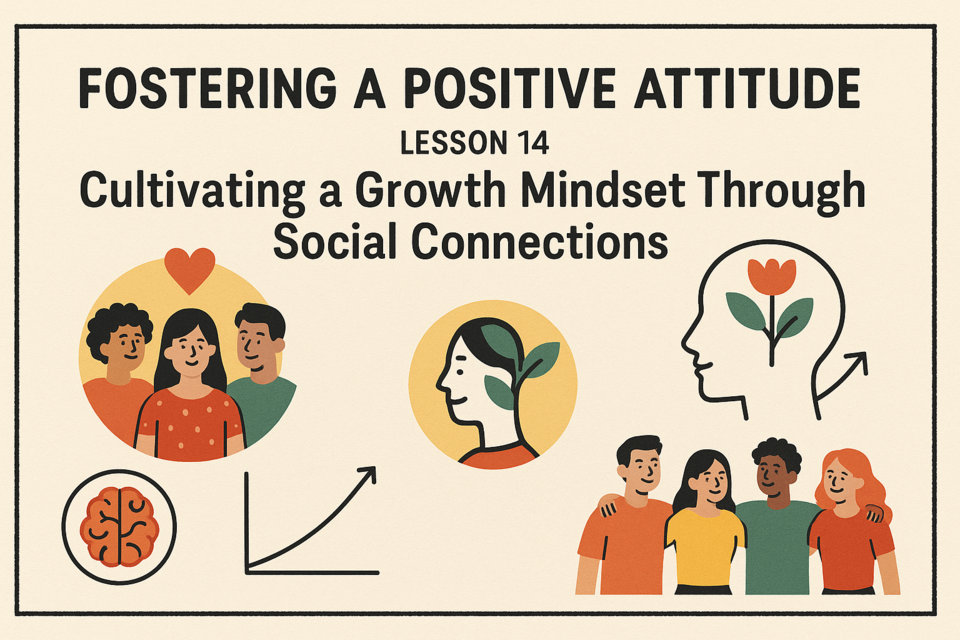 FOSTERING A POSITIVE ATTITUDE

LESSON 14

Cultivating a Growth Mindset Through Social Connections